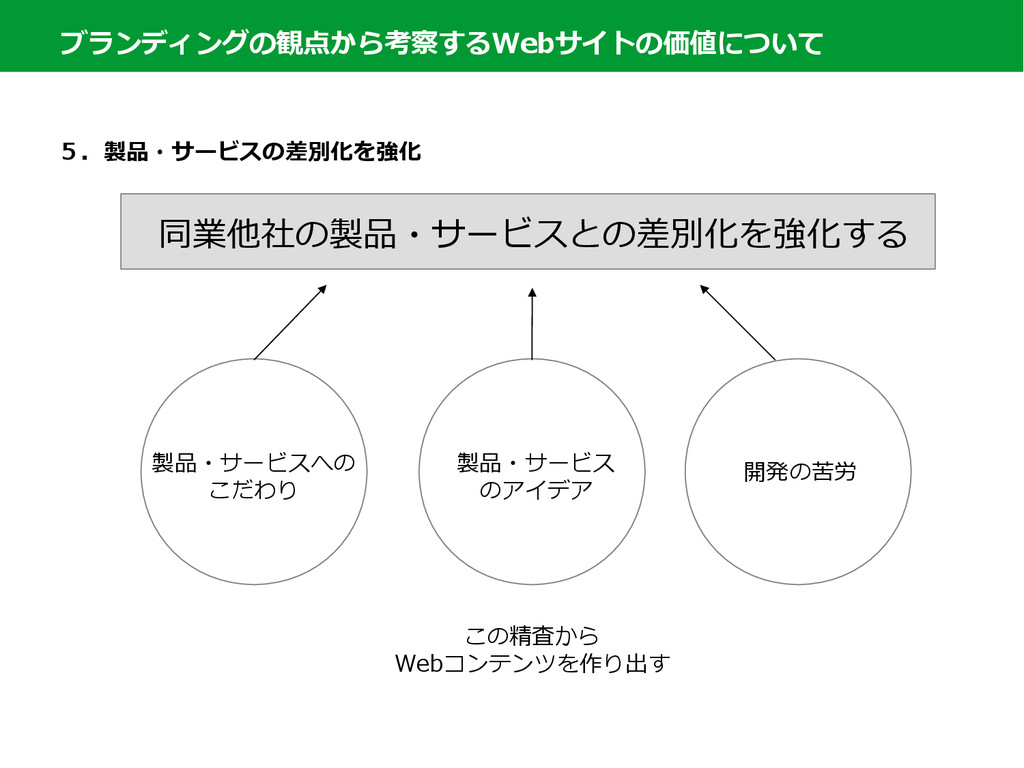 ブランディングの観点から考察するWebサイトの価値について

5．製品・サービスの差別化を強化

同業他社の製品・サービスとの差別化を強化する

製品・サービスへのこだわり

製品・サービスのアイデア

開発の苦労

この精査から
Webコンテンツを作り出す